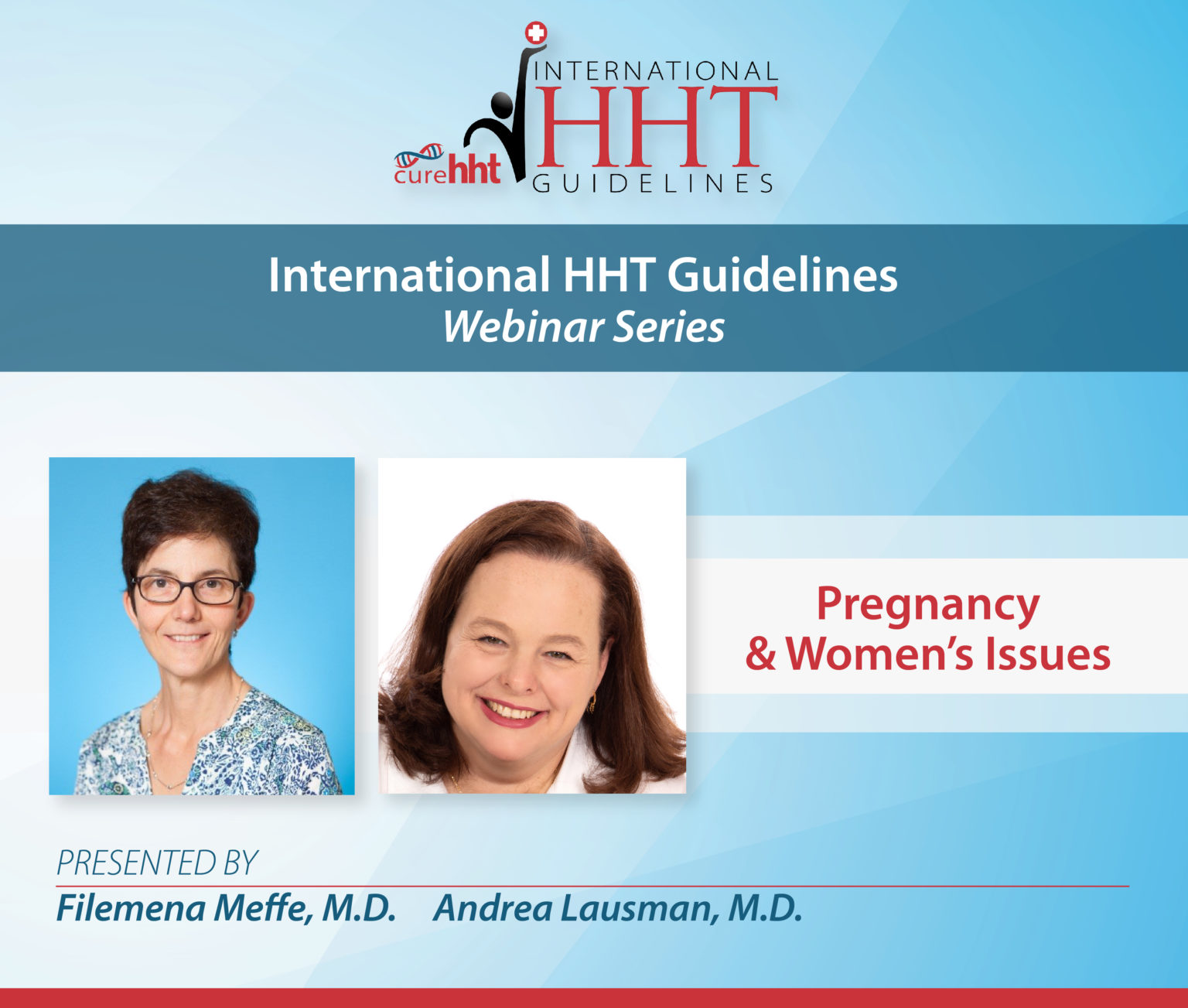 curehht
INTERNATIONAL
HHT
GUIDELINES

International HHT Guidelines
Webinar Series

Pregnancy
& Women's Issues

PRESENTED BY
Filemena Meffe, M.D. Andrea Lausman, M.D.